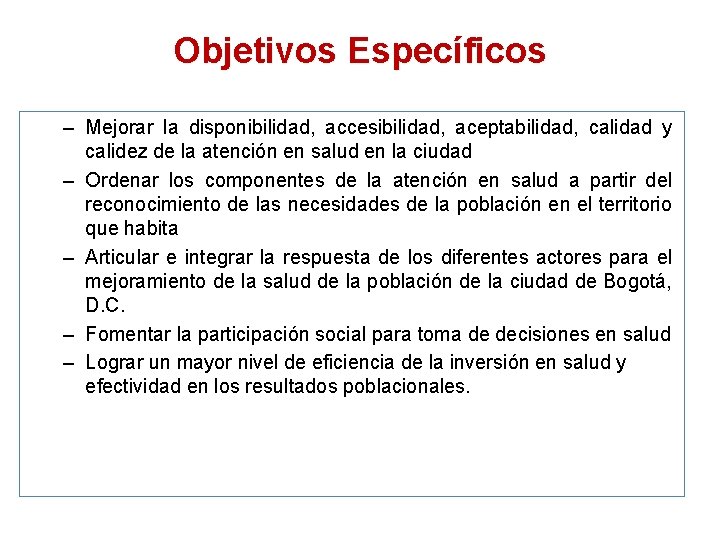 Objetivos Específicos

– Mejorar la disponibilidad, accesibilidad, aceptabilidad, calidad y calidez de la atención en salud en la ciudad

– Ordenar los componentes de la atención en salud a partir del reconocimiento de las necesidades de la población en el territorio que habita

– Articular e integrar la respuesta de los diferentes actores para el mejoramiento de la salud de la población de la ciudad de Bogotá, D.C.

– Fomentar la participación social para toma de decisiones en salud

– Lograr un mayor nivel de eficiencia de la inversión en salud y efectividad en los resultados poblacionales.